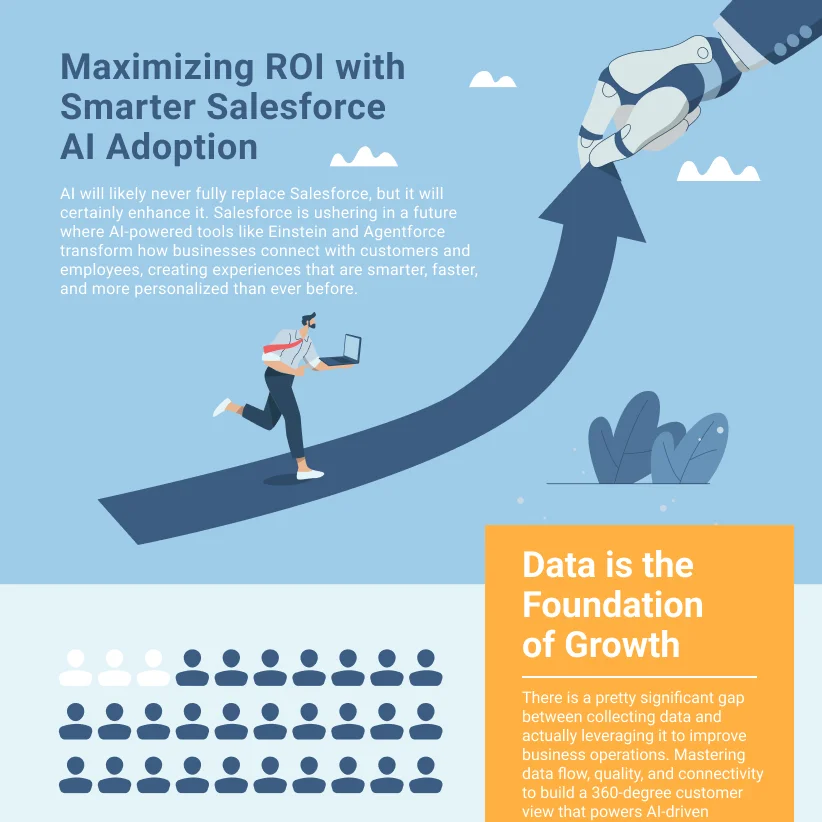 Maximizing ROI with Smarter Salesforce AI Adoption

AI will likely never fully replace Salesforce, but it will certainly enhance it. Salesforce is ushering in a future where AI-powered tools like Einstein and Agentforce transform how businesses connect with customers and employees, creating experiences that are smarter, faster, and more personalized than ever before.

Data is the Foundation of Growth

There is a pretty significant gap between collecting data and actually leveraging it to improve business operations. Mastering data flow, quality, and connectivity to build a 360-degree customer view that powers AI-driven